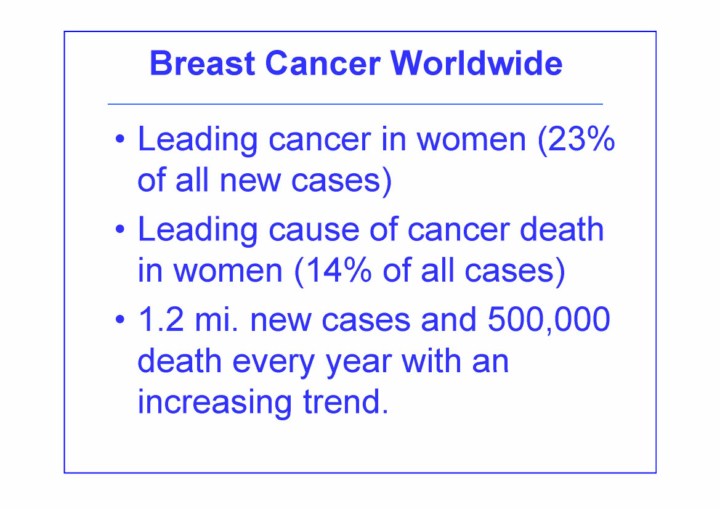 Breast Cancer Worldwide

• Leading cancer in women (23% of all new cases)

• Leading cause of cancer death in women (14% of all cases)

• 1.2 mi. new cases and 500,000 death every year with an increasing trend.